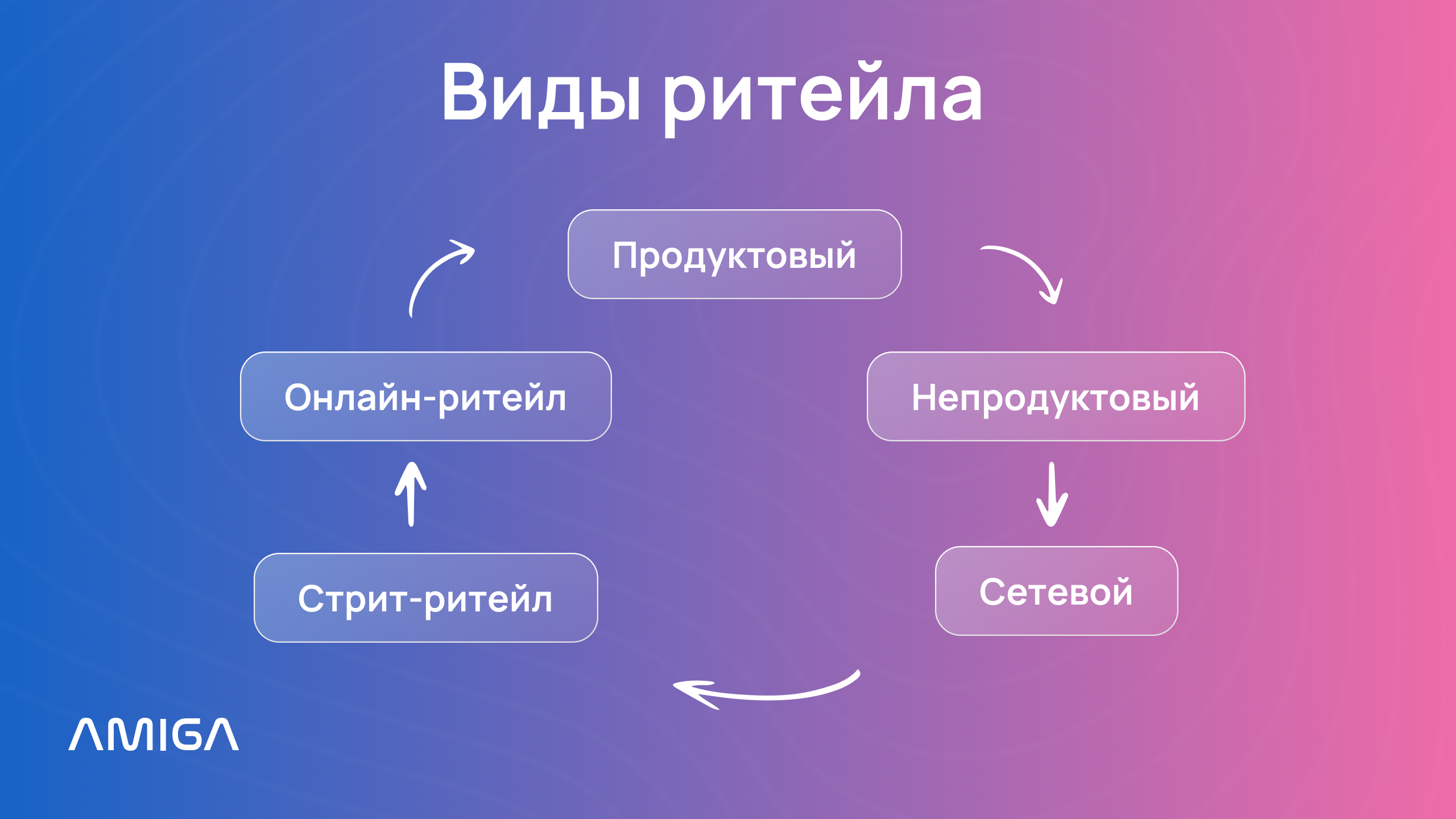 Виды ритейла

Продуктовый

Непродуктовый

Сетевой

Стрит-ритейл

Онлайн-ритейл

AMIGA